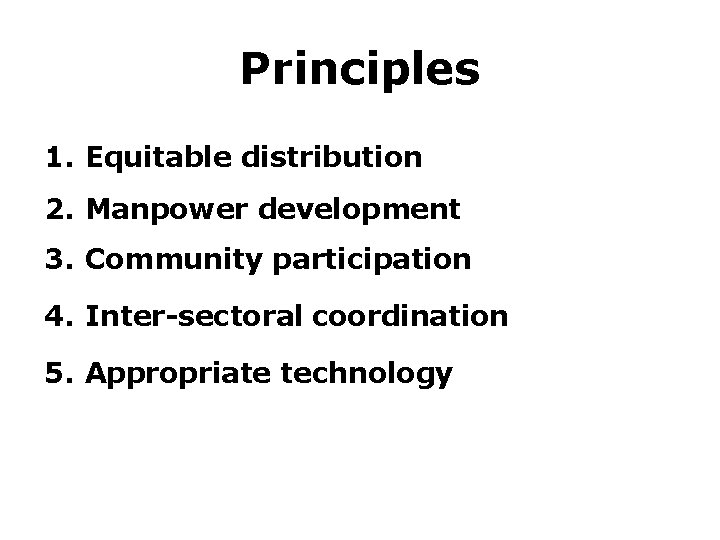 Principles

1. Equitable distribution
2. Manpower development
3. Community participation
4. Inter-sectoral coordination
5. Appropriate technology